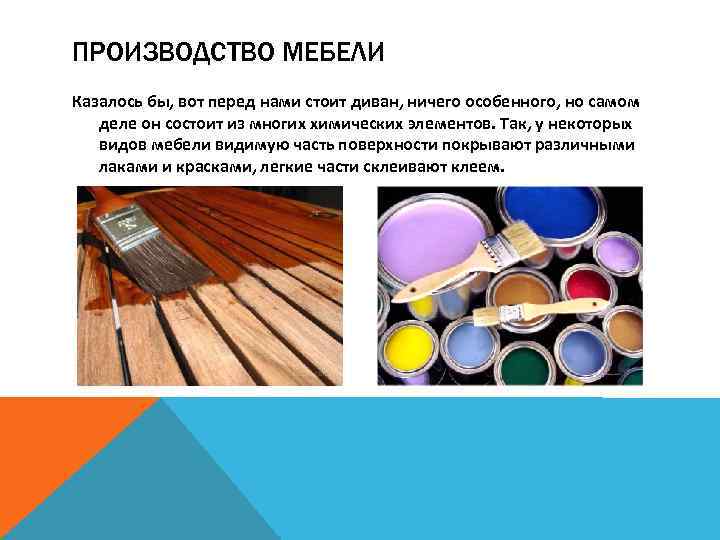 ПРОИЗВОДСТВО МЕБЕЛИ

Казалось бы, вот перед нами стоит диван, ничего особенного, но самом деле он состоит из многих химических элементов. Так, у некоторых видов мебели видимую часть поверхности покрывают различными лаками и красками, легкие части склеивают клеем.